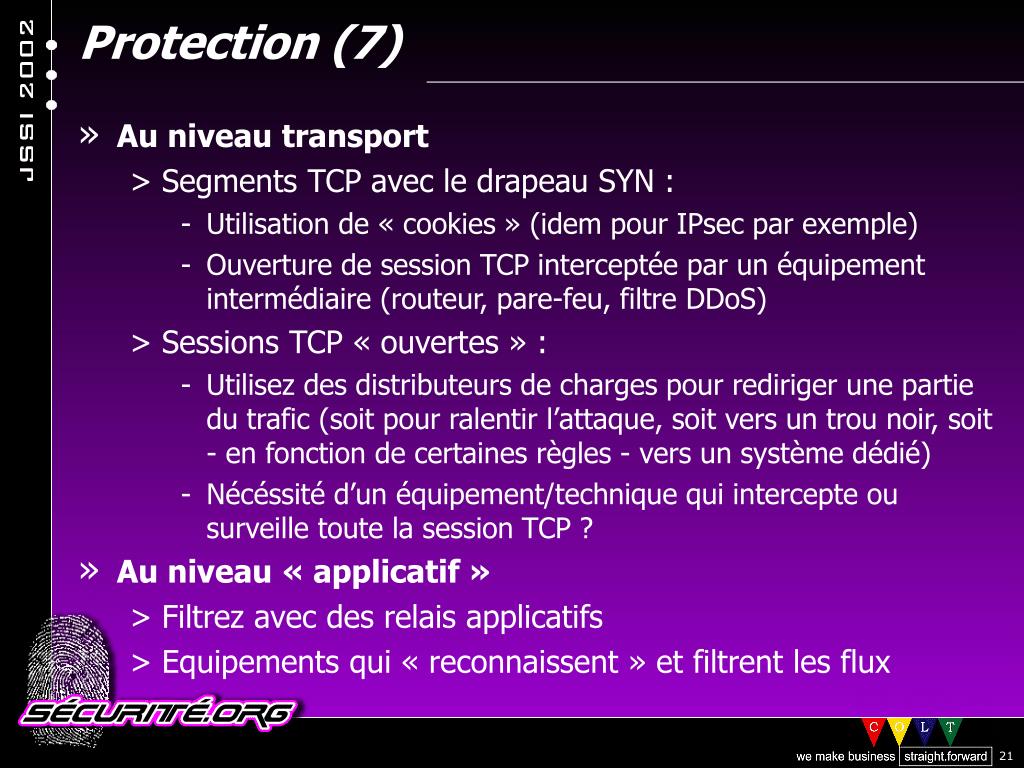 JSSI 2002

Protection (7)

» Au niveau transport

> Segments TCP avec le drapeau SYN :

- Utilisation de « cookies » (idem pour IPsec par exemple)

- Ouverture de session TCP interceptée par un équipement intermédiaire (routeur, pare-feu, filtre DDoS)

> Sessions TCP « ouvertes » :

- Utilisez des distributeurs de charges pour rediriger une partie du trafic (soit pour ralentir l'attaque, soit vers un trou noir, soit - en fonction de certaines règles - vers un système dédié)

- Nécéssité d'un équipement/technique qui intercepte ou surveille toute la session TCP ?

» Au niveau « applicatif »

> Filtrez avec des relais applicatifs

> Equipements qui « reconnaissent » et filtrent les flux

SÉCURITÉ.ORG

C O L T

we make business straight.forward

21